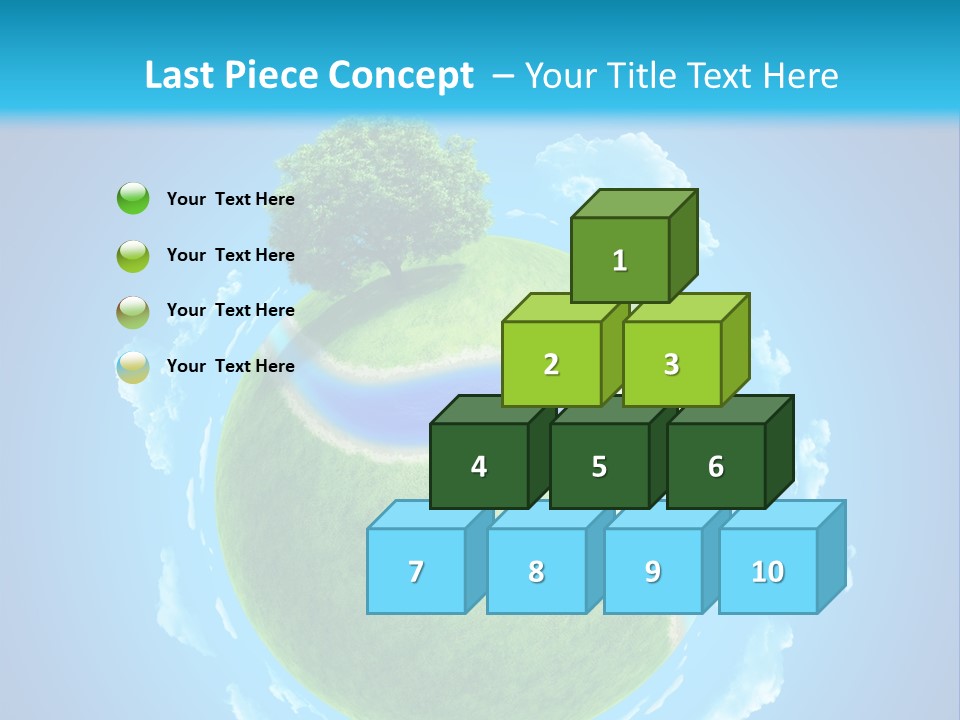 Last Piece Concept – Your Title Text Here

Your Text Here

Your Text Here

Your Text Here

Your Text Here

1

2

3

4

5

6

7

8

9

10